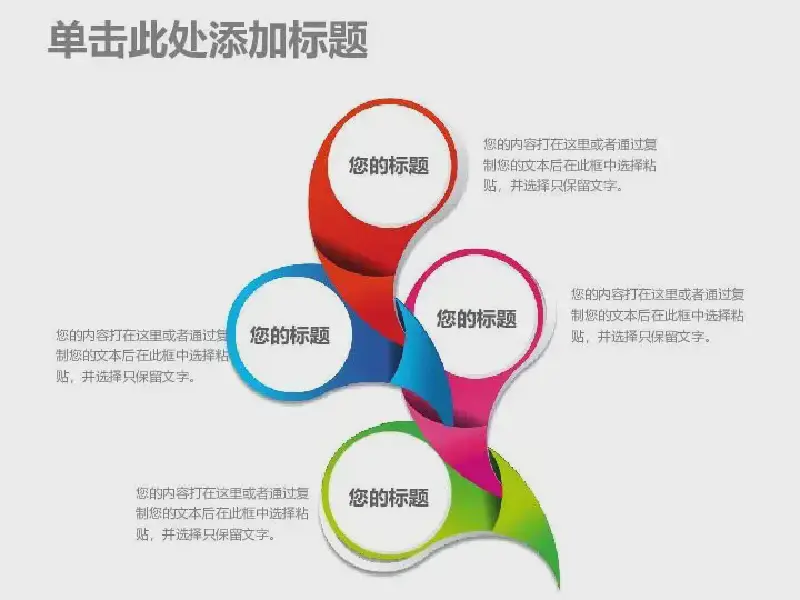 单击此处添加标题

您的标题

您的内容打在这里或者通过复制您的文本后在此框中选择粘贴，并选择只保留文字。

您的标题

您的内容打在这里或者通过复制您的文本后在此框中选择粘贴，并选择只保留文字。

您的标题

您的内容打在这里或者通过复制您的文本后在此框中选择粘贴，并选择只保留文字。

您的标题

您的内容打在这里或者通过复制您的文本后在此框中选择粘贴，并选择只保留文字。